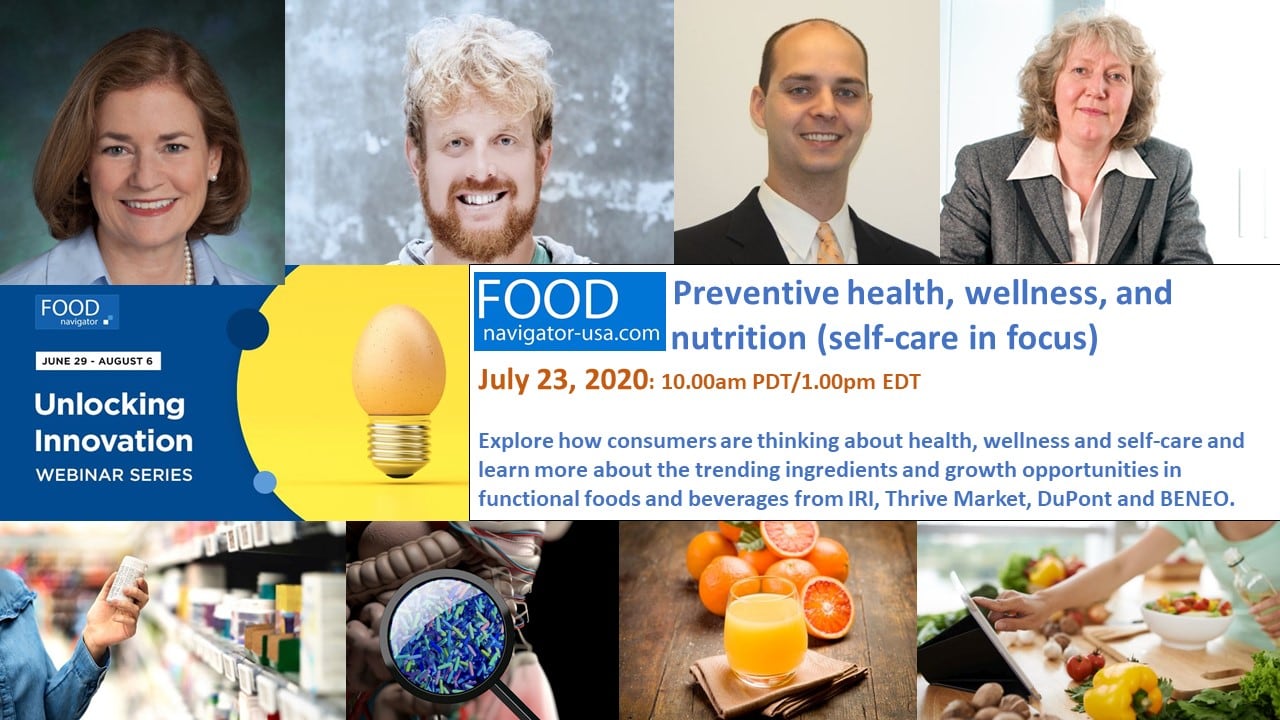 FOOD navigator

JUNE 29 - AUGUST 6

Unlocking Innovation WEBINAR SERIES

FOOD navigator-usa.com

Preventive health, wellness, and nutrition (self-care in focus)

July 23, 2020: 10.00am PDT/1.00pm EDT

Explore how consumers are thinking about health, wellness and self-care and learn more about the trending ingredients and growth opportunities in functional foods and beverages from IRI, Thrive Market, DuPont and BENEO.